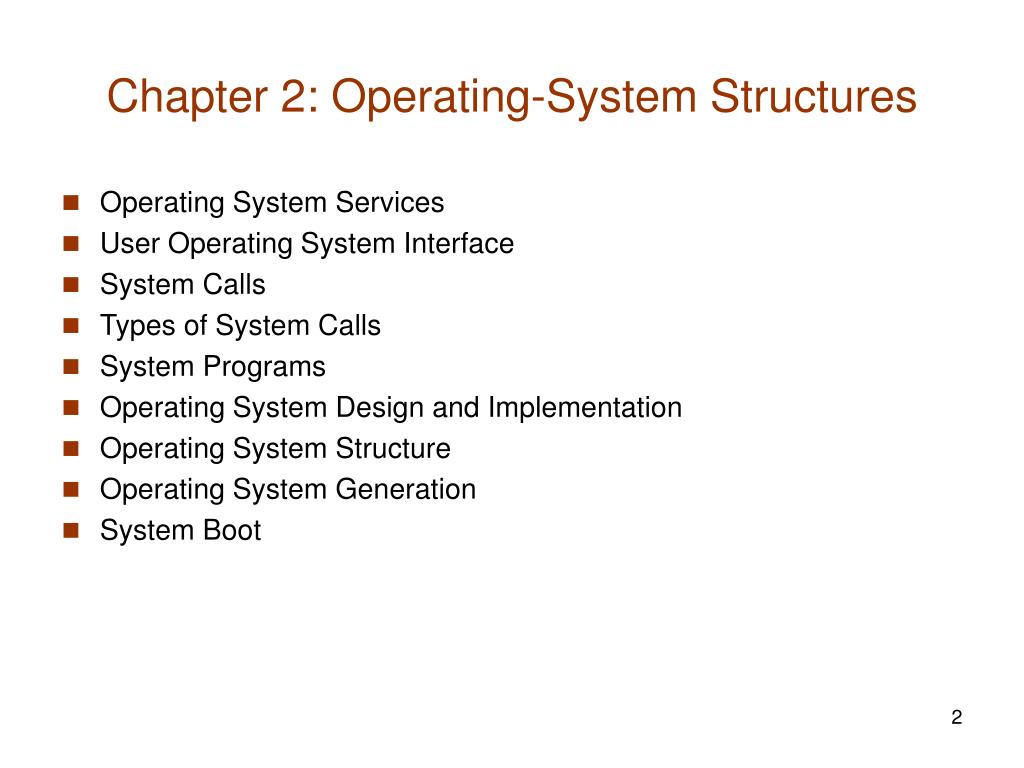 Chapter 2: Operating-System Structures

- Operating System Services
- User Operating System Interface
- System Calls
- Types of System Calls
- System Programs
- Operating System Design and Implementation
- Operating System Structure
- Operating System Generation
- System Boot

2